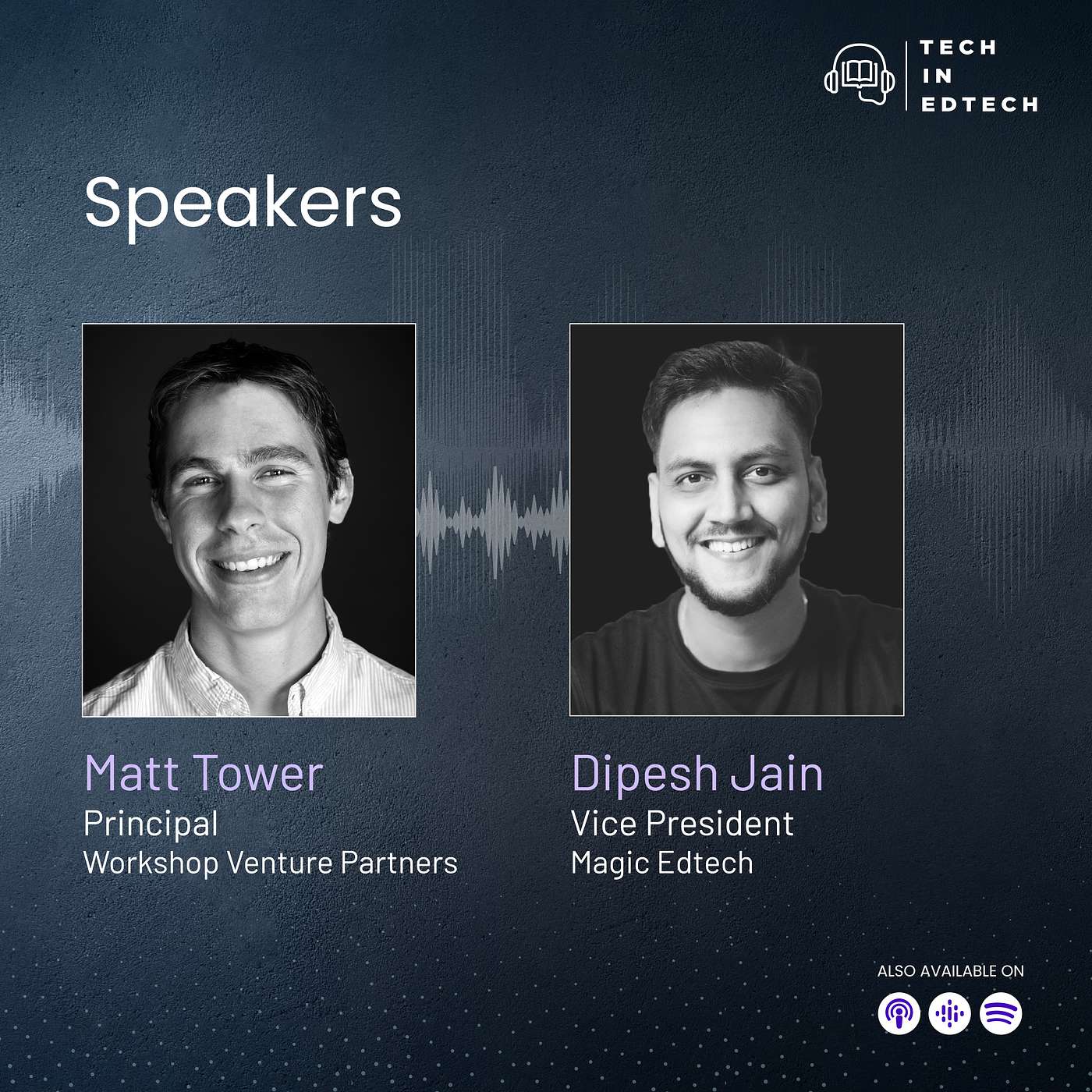 TECH
IN
EDTECH

Speakers

Matt Tower
Principal
Workshop Venture Partners

Dipesh Jain
Vice President
Magic Edtech

ALSO AVAILABLE ON